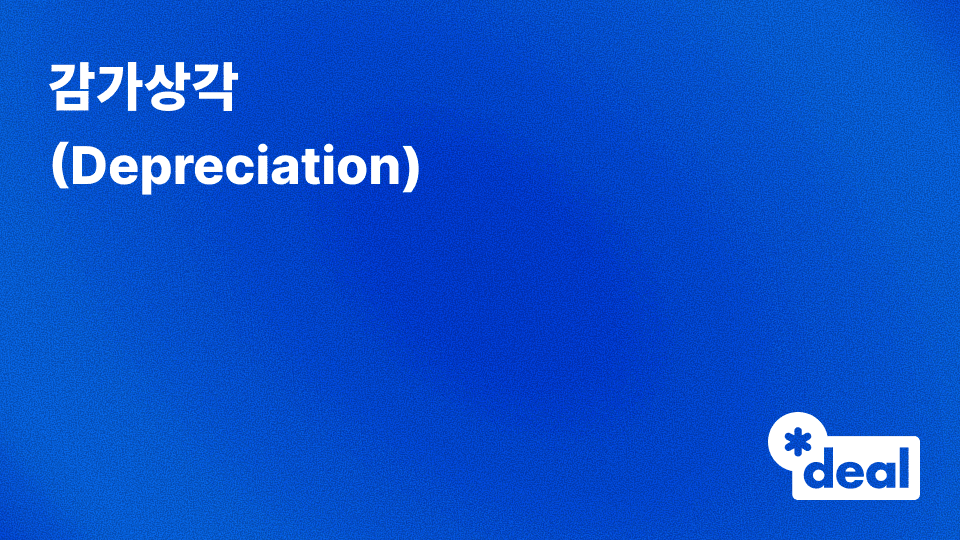 감가상각
(Depreciation)

*deal